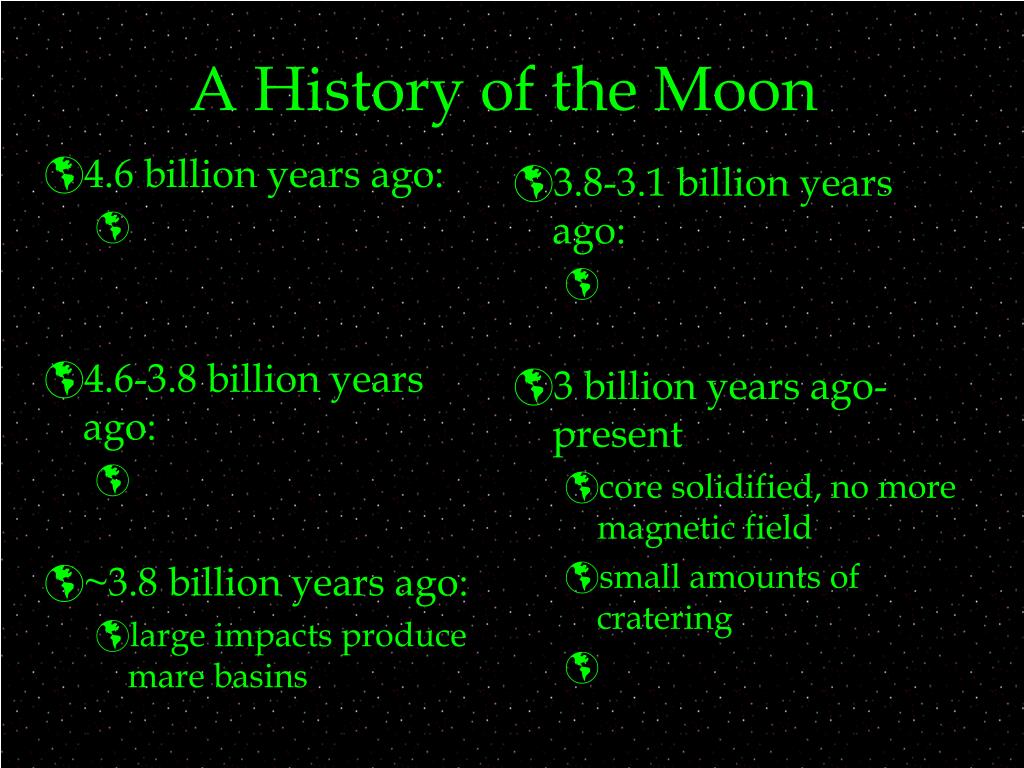 A History of the Moon

4.6 billion years ago:

4.6-3.8 billion years ago:

~3.8 billion years ago:

large impacts produce mare basins

3.8-3.1 billion years ago:

3 billion years ago-present

core solidified, no more magnetic field

small amounts of cratering